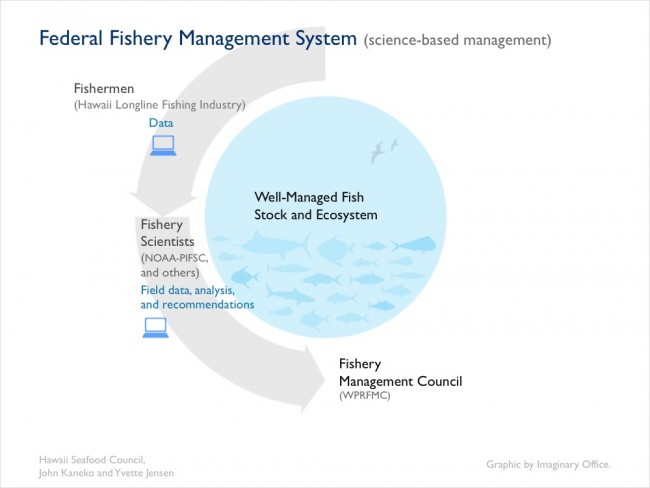 Federal Fishery Management System (science-based management)

Fishermen
(Hawaii Longline Fishing Industry)

Data

Well-Managed Fish Stock and Ecosystem

Fishery Scientists
(NOAA-PIFSC, and others)

Field data, analysis, and recommendations

Fishery Management Council
(WPRFMC)

Hawaii Seafood Council,
John Kaneko and Yvette Jensen

Graphic by Imaginary Office.